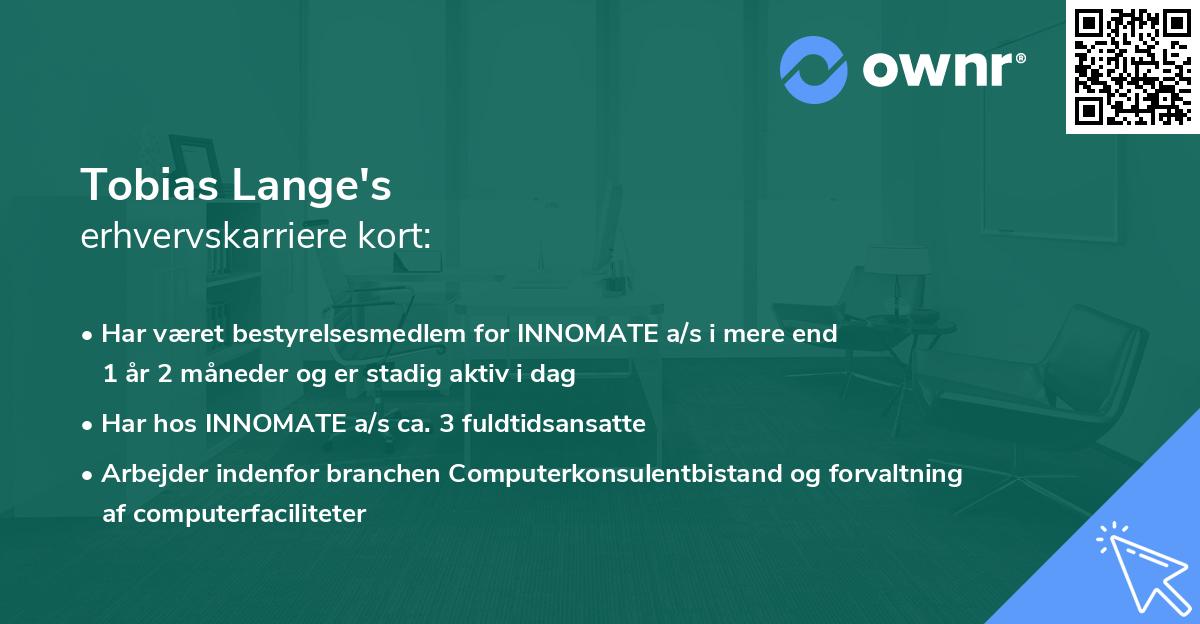 ownr®

Tobias Lange's
erhvervskarriere kort:

• Har været bestyrelsesmedlem for INNOMATE a/s i mere end 1 år 2 måneder og er stadig aktiv i dag
• Har hos INNOMATE a/s ca. 3 fuldtidsansatte
• Arbejder indenfor branchen Computerkonsulentbistand og forvaltning af computerfaciliteter